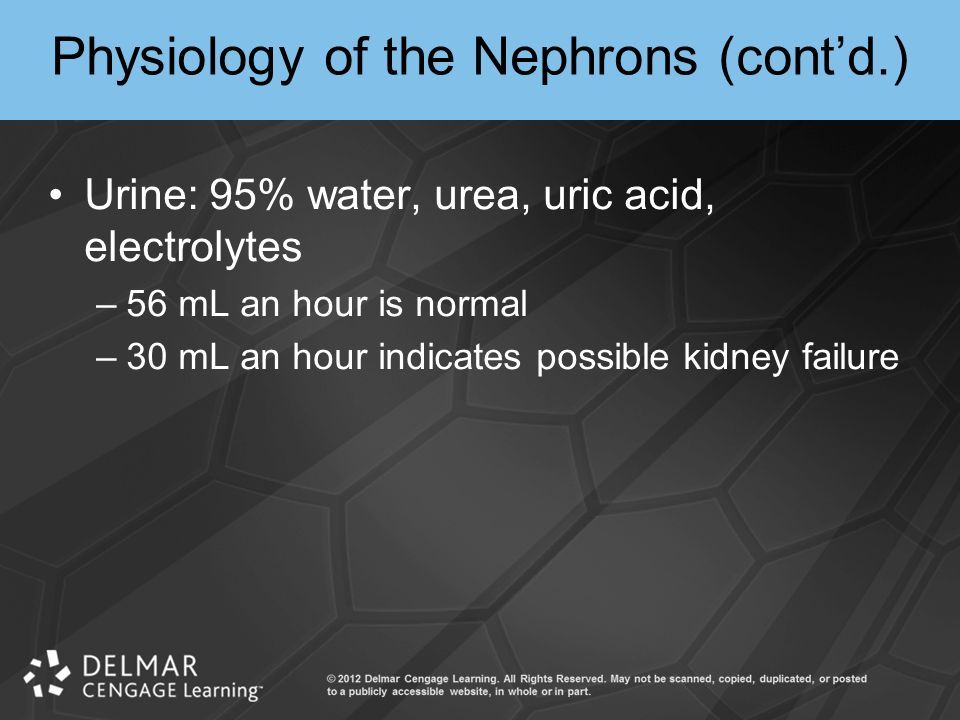 Physiology of the Nephrons (cont'd.)

• Urine: 95% water, urea, uric acid, electrolytes
– 56 mL an hour is normal
– 30 mL an hour indicates possible kidney failure

DELMAR
CENGAGE Learning™

© 2012 Delmar Cengage Learning. All Rights Reserved. May not be scanned, copied, duplicated, or posted to a publicly accessible website, in whole or in part.